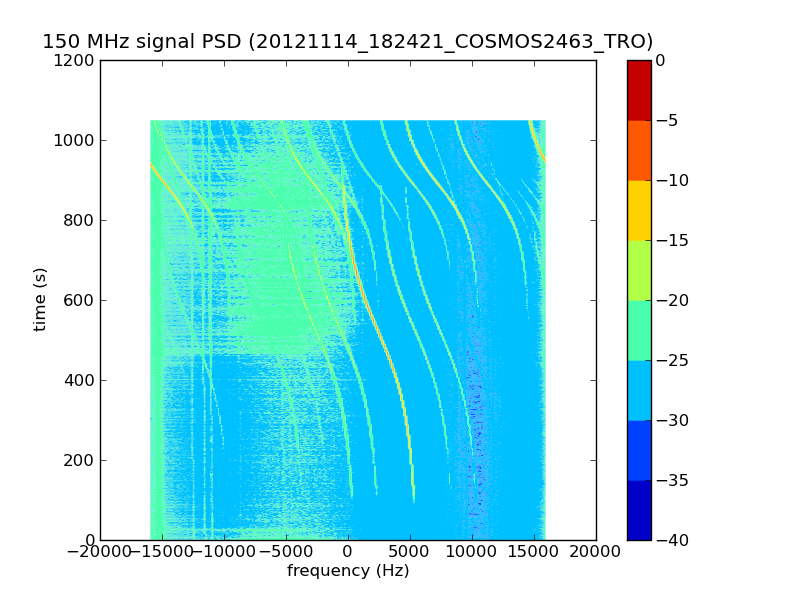 150 MHz signal PSD (20121114_182421_COSMOS2463_TRO)

1200
1000
800
600
400
200
0

time (s)

−20000 −15000 −10000 −5000 0 5000 10000 15000 20000
frequency (Hz)

0
−5
−10
−15
−20
−25
−30
−35
−40